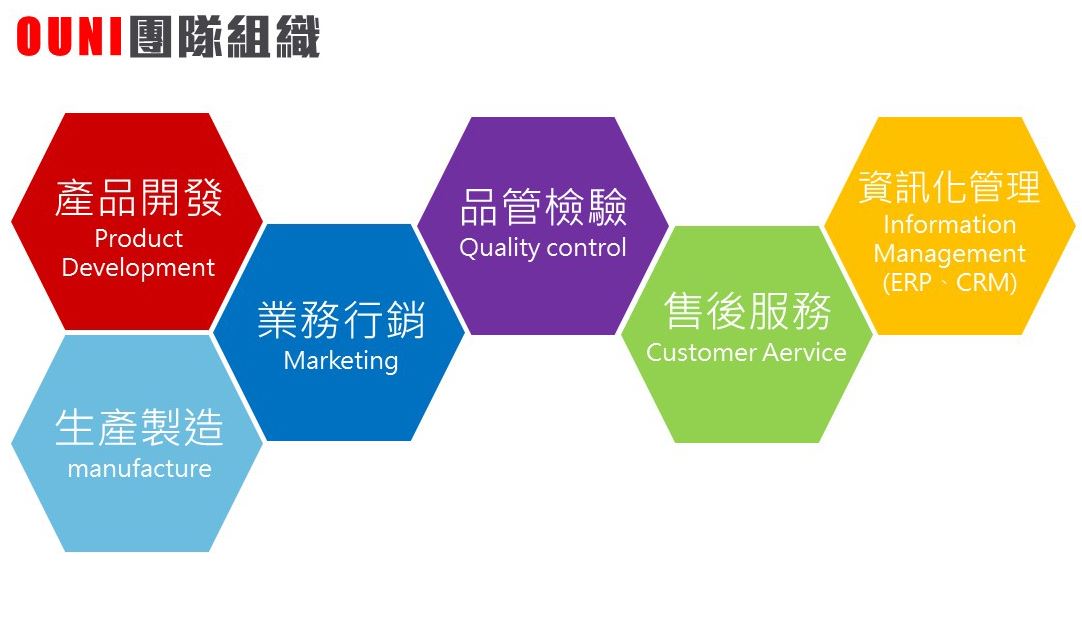 OUNI團隊組織

產品開發
Product Development

生產製造
manufacture

業務行銷
Marketing

品管檢驗
Quality control

售後服務
Customer Aervice

資訊化管理
Information Management (ERP、CRM)